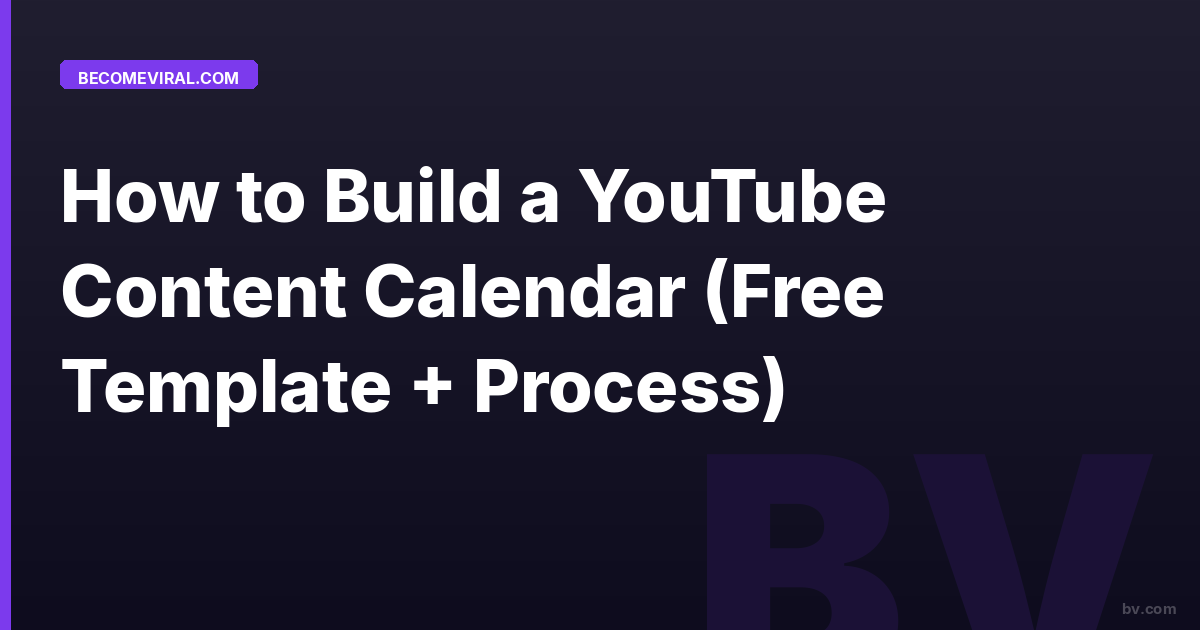 BECOMEVIRAL.COM

How to Build a YouTube Content Calendar (Free Template + Process)

BV

bv.com